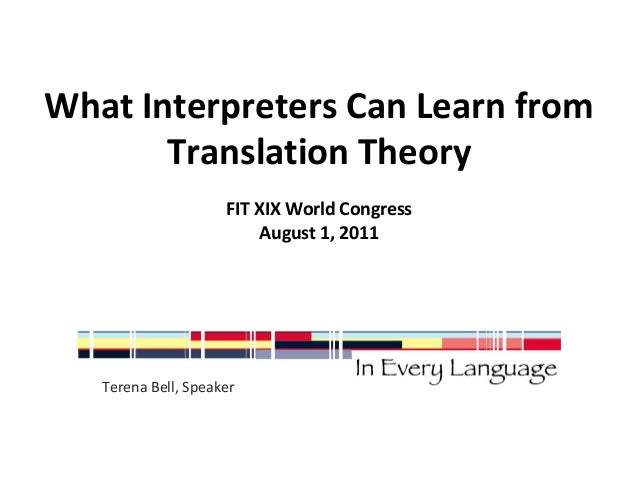 What Interpreters Can Learn from Translation Theory

FIT XIX World Congress
August 1, 2011

In Every Language

Terena Bell, Speaker